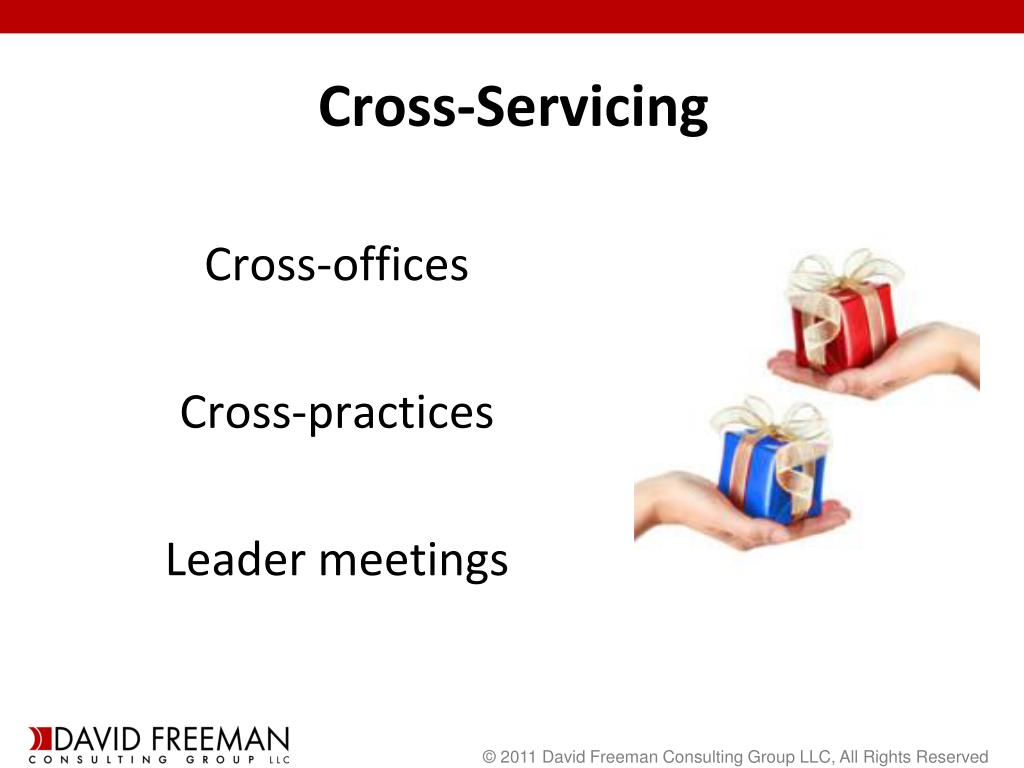 Cross-Servicing

Cross-offices

Cross-practices

Leader meetings

DAVID FREEMAN
CONSULTING GROUP LLC

© 2011 David Freeman Consulting Group LLC, All Rights Reserved